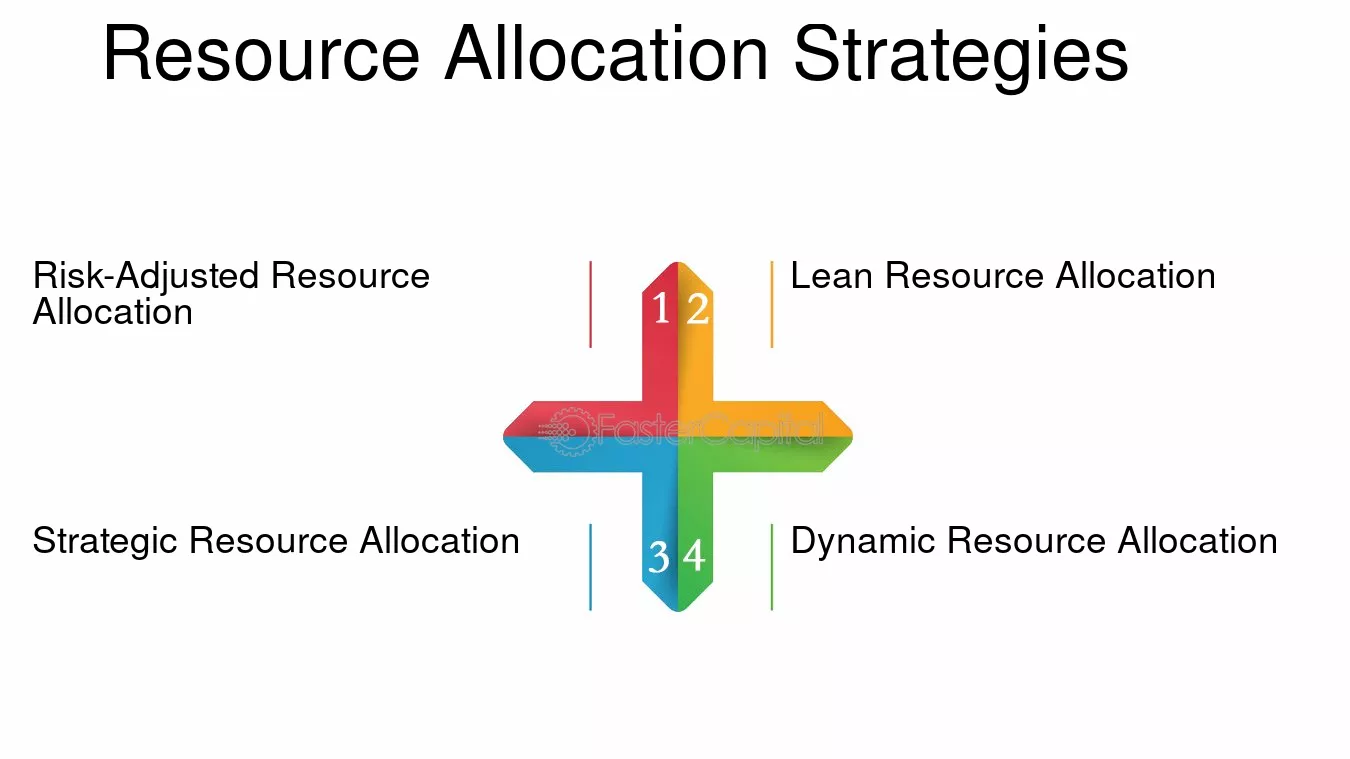 Resource Allocation Strategies

Risk-Adjusted Resource Allocation

1

2

Lean Resource Allocation

Strategic Resource Allocation

3

4

Dynamic Resource Allocation

FasterCapital